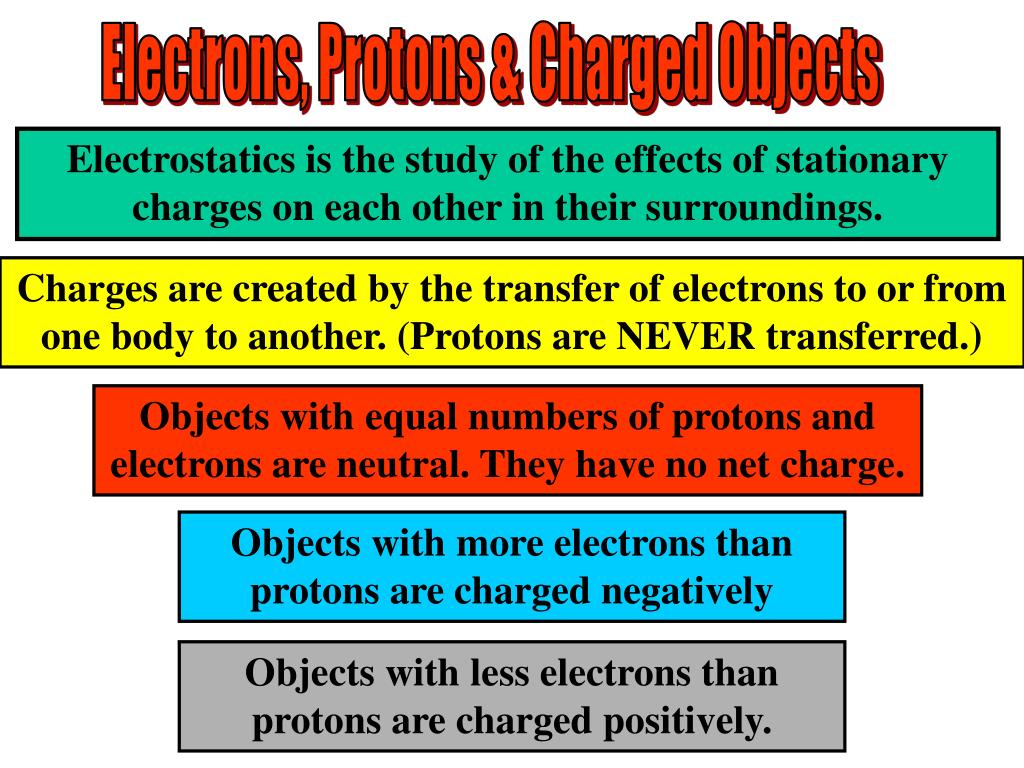 Electrons, Protons & Charged Objects

Electrostatics is the study of the effects of stationary charges on each other in their surroundings.

Charges are created by the transfer of electrons to or from one body to another. (Protons are NEVER transferred.)

Objects with equal numbers of protons and electrons are neutral. They have no net charge.

Objects with more electrons than protons are charged negatively

Objects with less electrons than protons are charged positively.